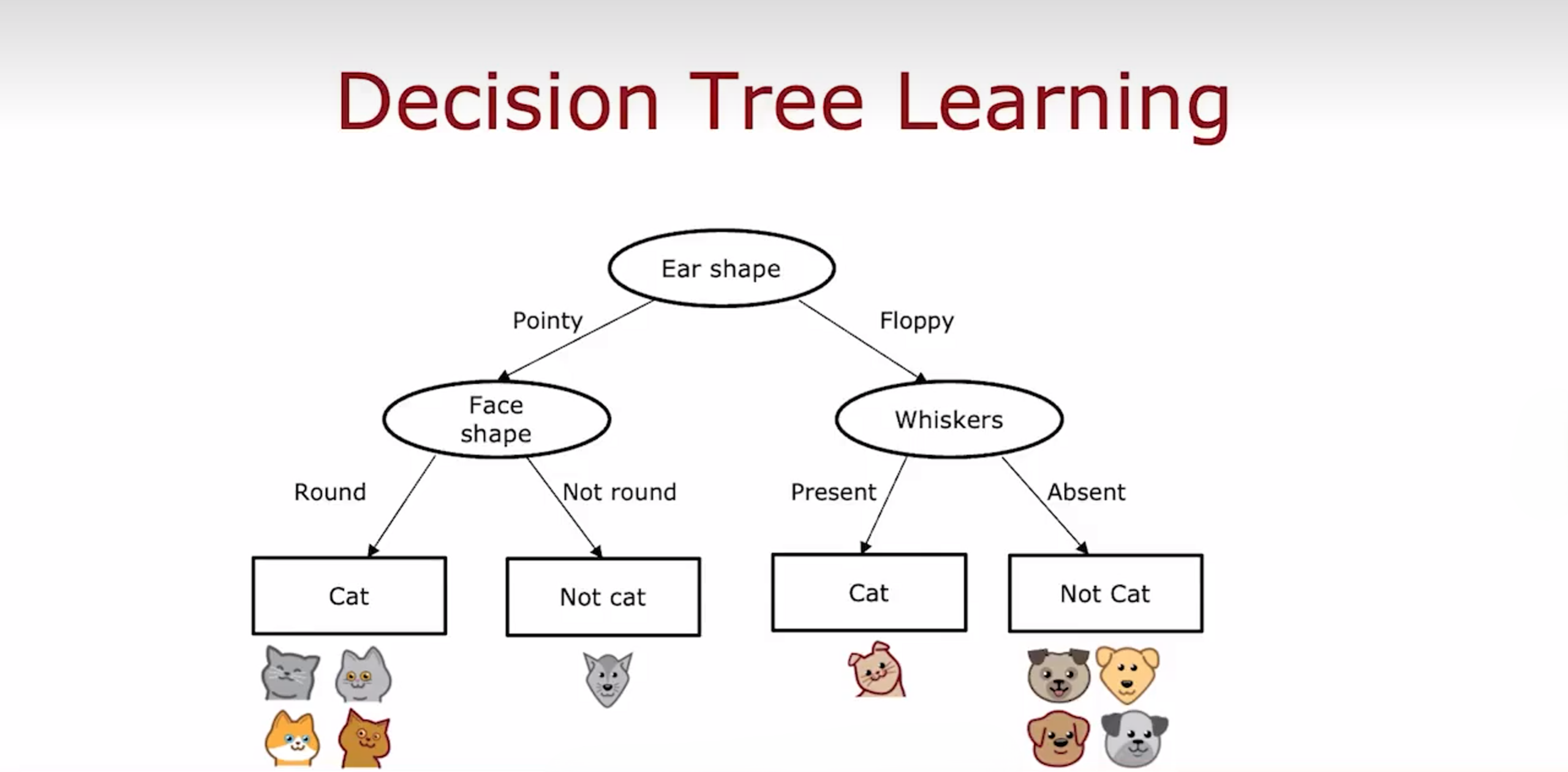 Decision Tree Learning

Ear shape

Pointy

Floppy

Face shape

Whiskers

Round

Not round

Present

Absent

Cat

Not cat

Cat

Not Cat